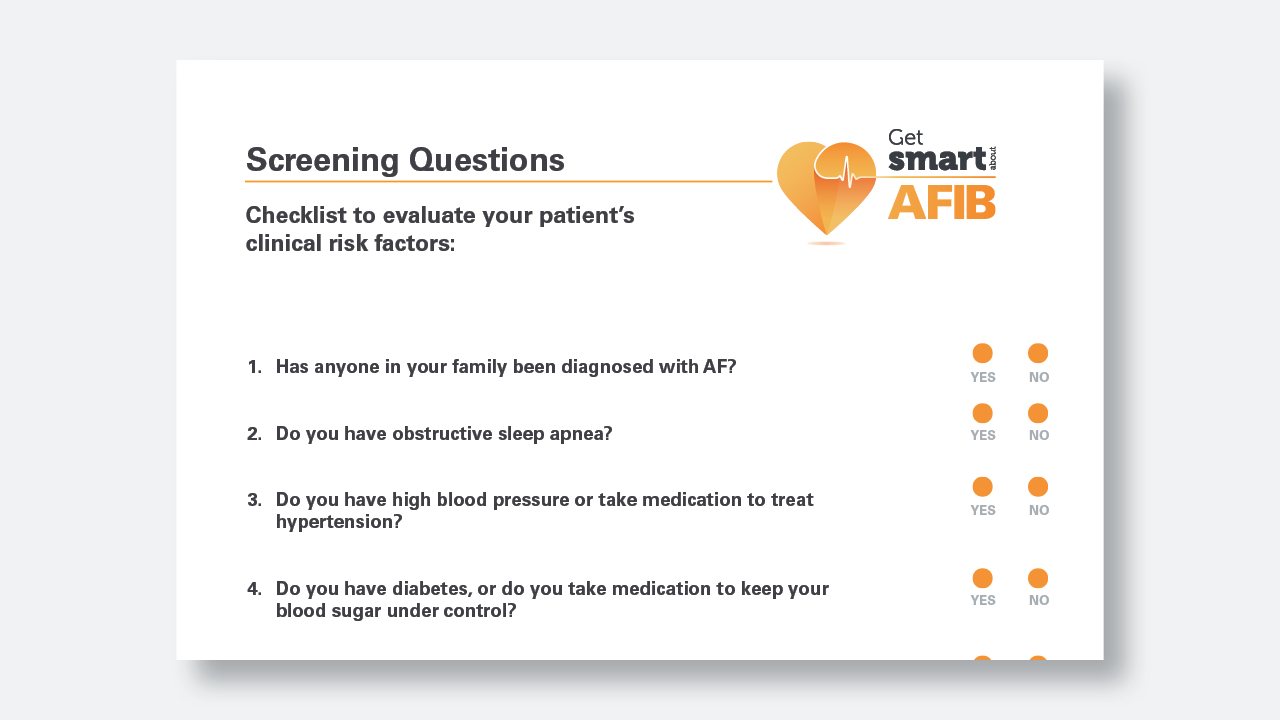 Screening Questions

Get smart about AFIB

Checklist to evaluate your patient's clinical risk factors:

1. Has anyone in your family been diagnosed with AF?
YES NO

2. Do you have obstructive sleep apnea?
YES NO

3. Do you have high blood pressure or take medication to treat hypertension?
YES NO

4. Do you have diabetes, or do you take medication to keep your blood sugar under control?
YES NO